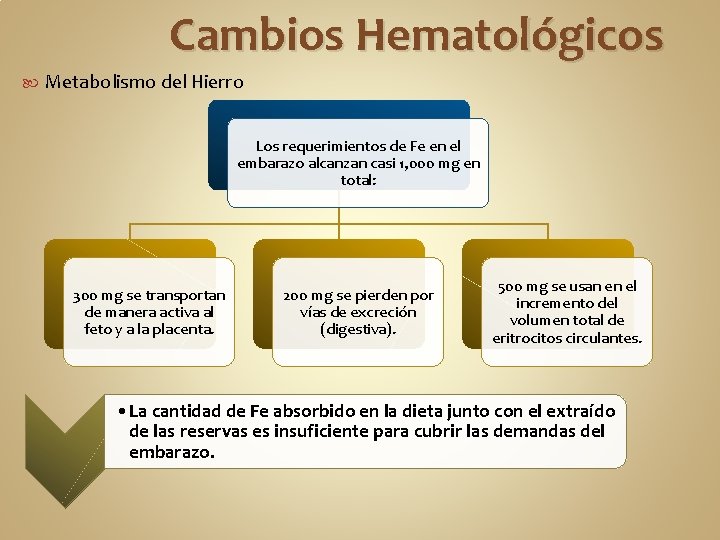 Cambios Hematológicos

Metabolismo del Hierro

Los requerimientos de Fe en el embarazo alcanzan casi 1,000 mg en total:

300 mg se transportan de manera activa al feto y a la placenta.

200 mg se pierden por vías de excreción (digestiva).

500 mg se usan en el incremento del volumen total de eritrocitos circulantes.

• La cantidad de Fe absorbido en la dieta junto con el extraído de las reservas es insuficiente para cubrir las demandas del embarazo.